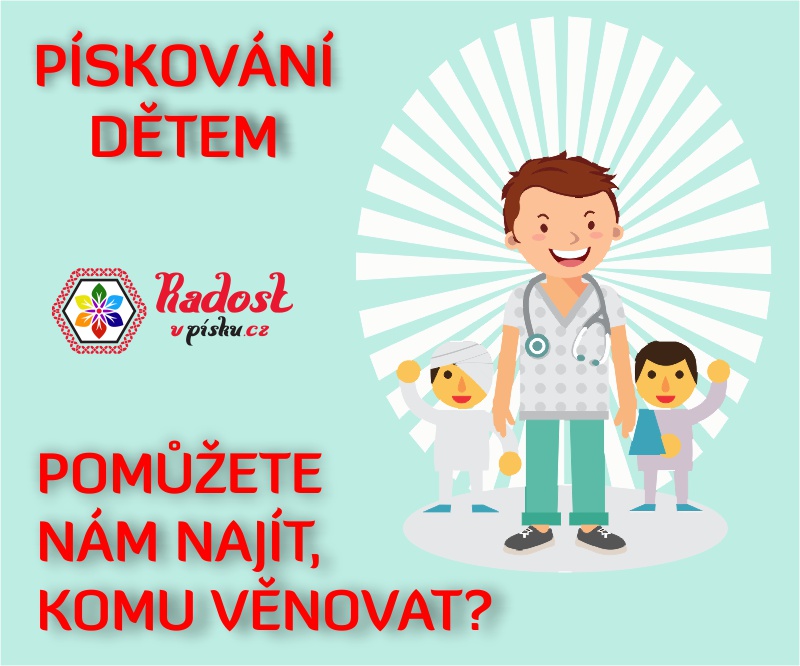 PÍSKOVÁNÍ DĚTEM

Radost v písku.cz

POMŮŽETE NÁM NAJÍT, KOMU VĚNOVAT?